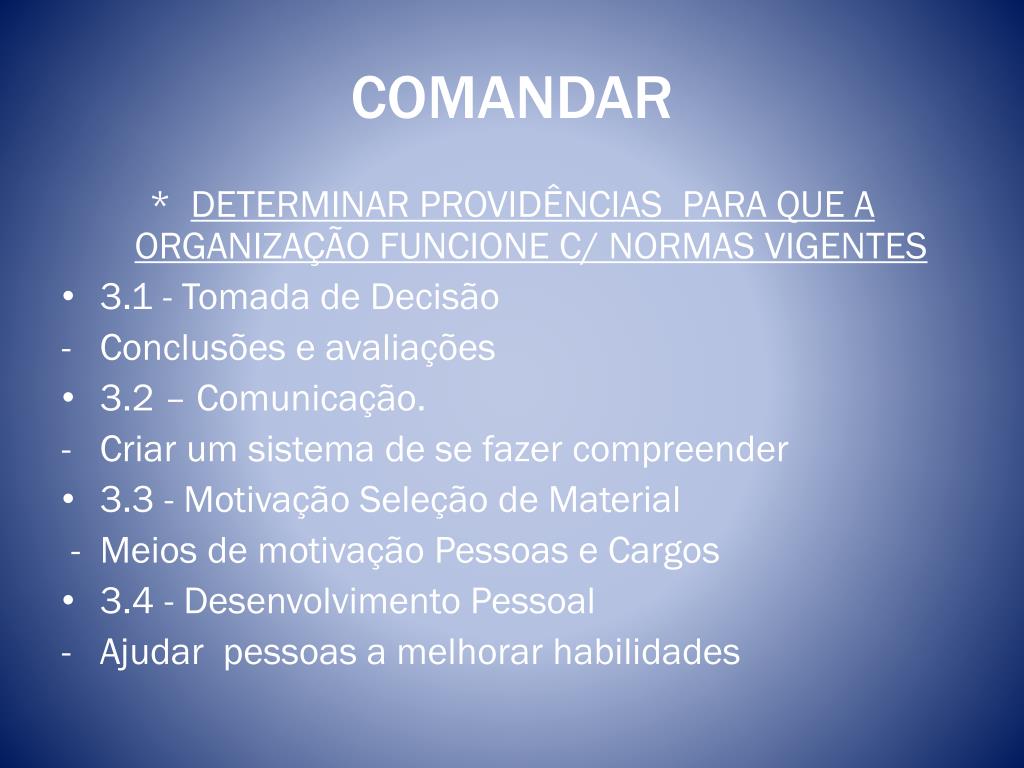 COMANDAR

* DETERMINAR PROVIDÊNCIAS PARA QUE A ORGANIZAÇÃO FUNCIONE C/ NORMAS VIGENTES

• 3.1 - Tomada de Decisão
- Conclusões e avaliações
• 3.2 – Comunicação.
- Criar um sistema de se fazer compreender
• 3.3 - Motivação Seleção de Material
- Meios de motivação Pessoas e Cargos
• 3.4 - Desenvolvimento Pessoal
- Ajudar pessoas a melhorar habilidades